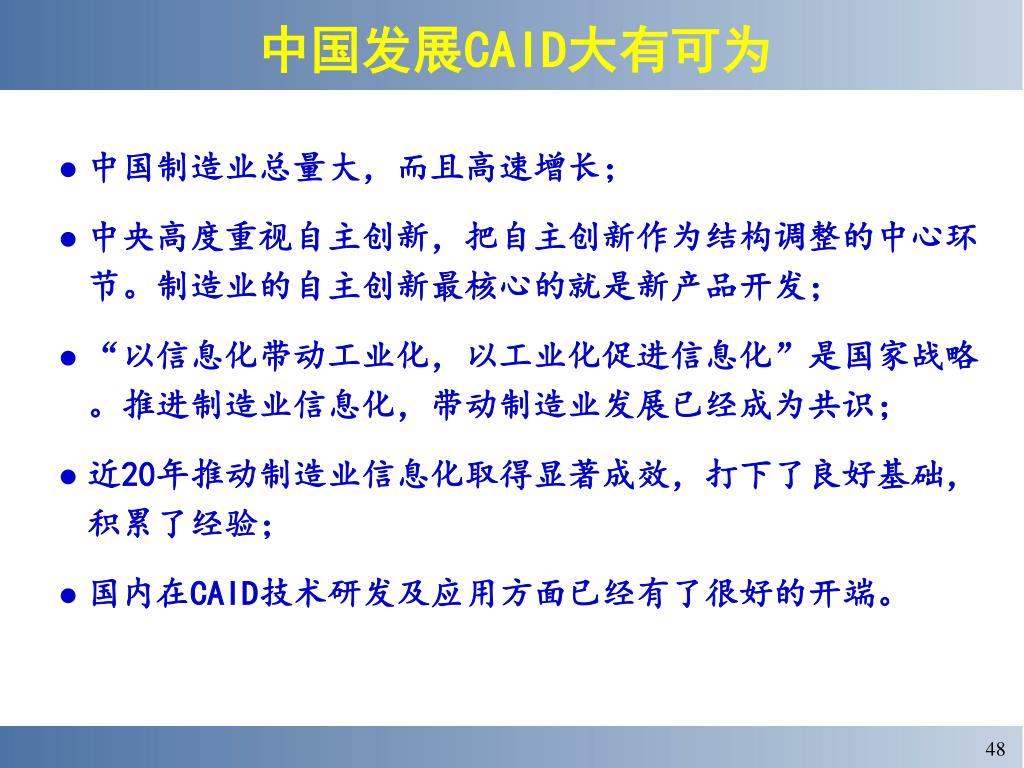 中国发展CAID大有可为

● 中国制造业总量大，而且高速增长；

● 中央高度重视自主创新，把自主创新作为结构调整的中心环节。制造业的自主创新最核心的就是新产品开发；

● “以信息化带动工业化，以工业化促进信息化”是国家战略。推进制造业信息化，带动制造业发展已经成为共识；

● 近20年推动制造业信息化取得显著成效，打下了良好基础，积累了经验；

● 国内在CAID技术研发及应用方面已经有了很好的开端。

48